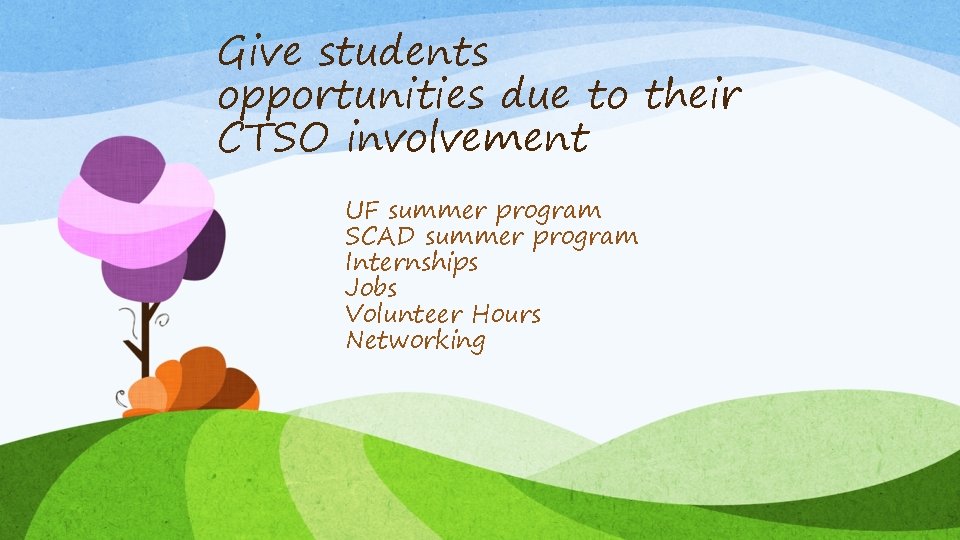 Give students opportunities due to their CTSO involvement

UF summer program
SCAD summer program
Internships
Jobs
Volunteer Hours
Networking